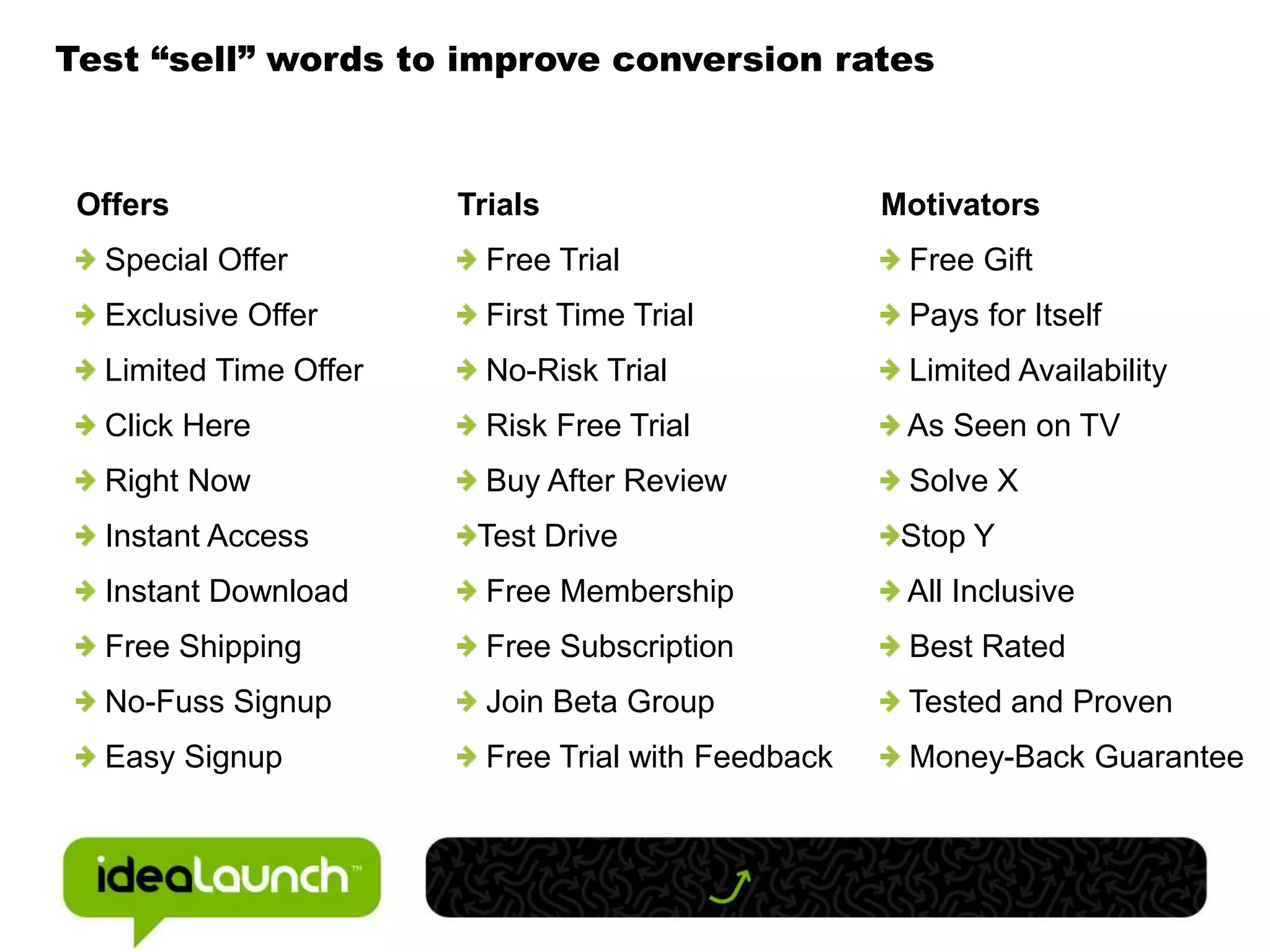 Test “sell” words to improve conversion rates

Offers
Special Offer
Exclusive Offer
Limited Time Offer
Click Here
Right Now
Instant Access
Instant Download
Free Shipping
No-Fuss Signup
Easy Signup

Trials
Free Trial
First Time Trial
No-Risk Trial
Risk Free Trial
Buy After Review
Test Drive
Free Membership
Free Subscription
Join Beta Group
Free Trial with Feedback

Motivators
Free Gift
Pays for Itself
Limited Availability
As Seen on TV
Solve X
Stop Y
All Inclusive
Best Rated
Tested and Proven
Money-Back Guarantee

idealaunch™